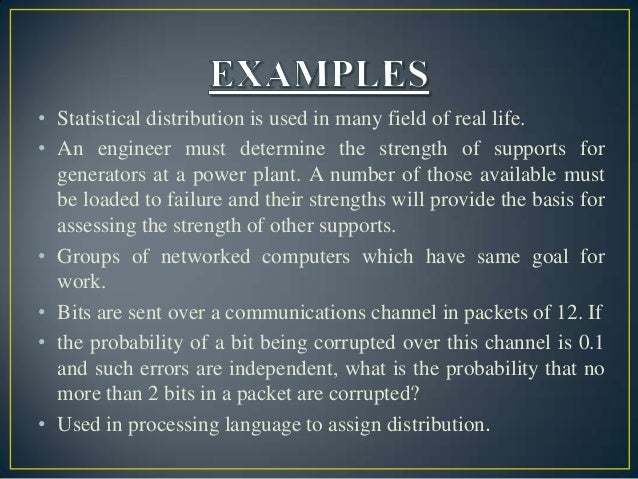 EXAMPLES

• Statistical distribution is used in many field of real life.

• An engineer must determine the strength of supports for generators at a power plant. A number of those available must be loaded to failure and their strengths will provide the basis for assessing the strength of other supports.

• Groups of networked computers which have same goal for work.

• Bits are sent over a communications channel in packets of 12. If

• the probability of a bit being corrupted over this channel is 0.1 and such errors are independent, what is the probability that no more than 2 bits in a packet are corrupted?

• Used in processing language to assign distribution.